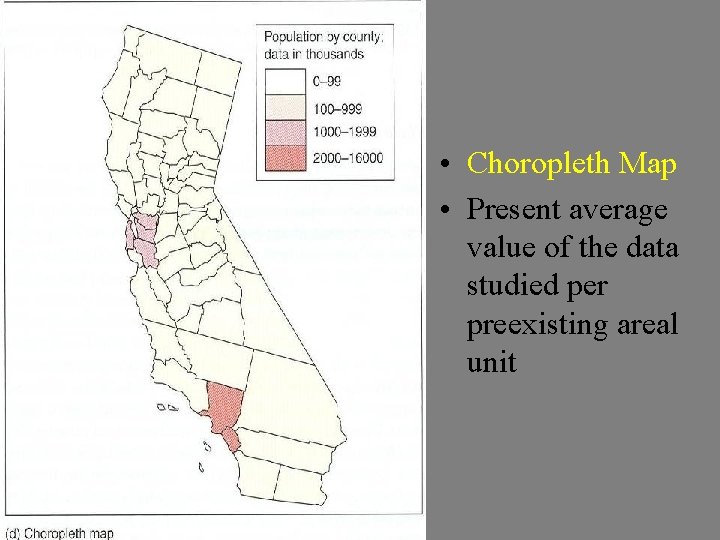 Population by county:
data in thousands

0–99
100–999
1000–1999
2000–16000

(d) Choropleth map

• Choropleth Map
• Present average value of the data studied per preexisting areal unit